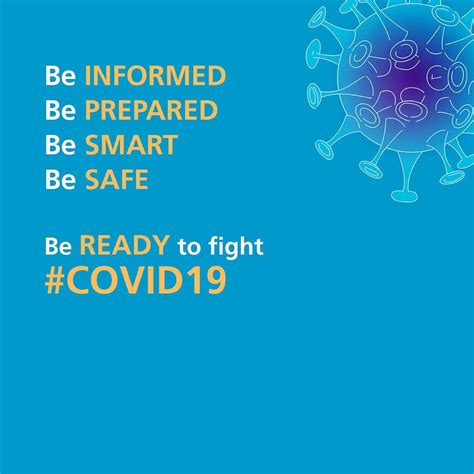 Be INFORMED
Be PREPARED
Be SMART
Be SAFE

Be READY to fight
#COVID19